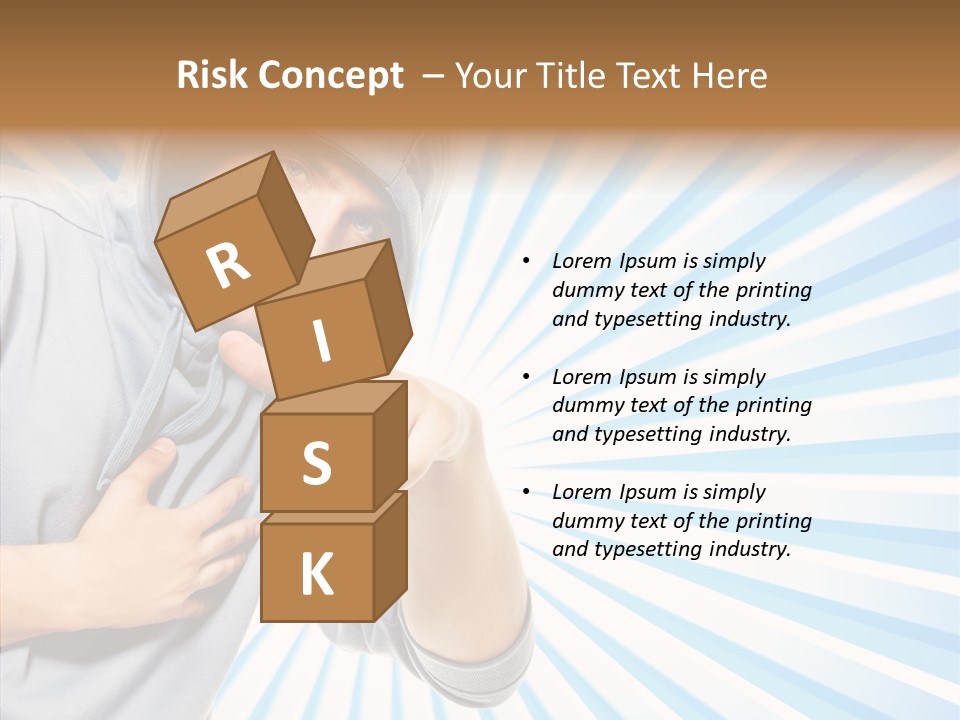 Risk Concept – Your Title Text Here

R
I
S
K

• Lorem Ipsum is simply dummy text of the printing and typesetting industry.

• Lorem Ipsum is simply dummy text of the printing and typesetting industry.

• Lorem Ipsum is simply dummy text of the printing and typesetting industry.